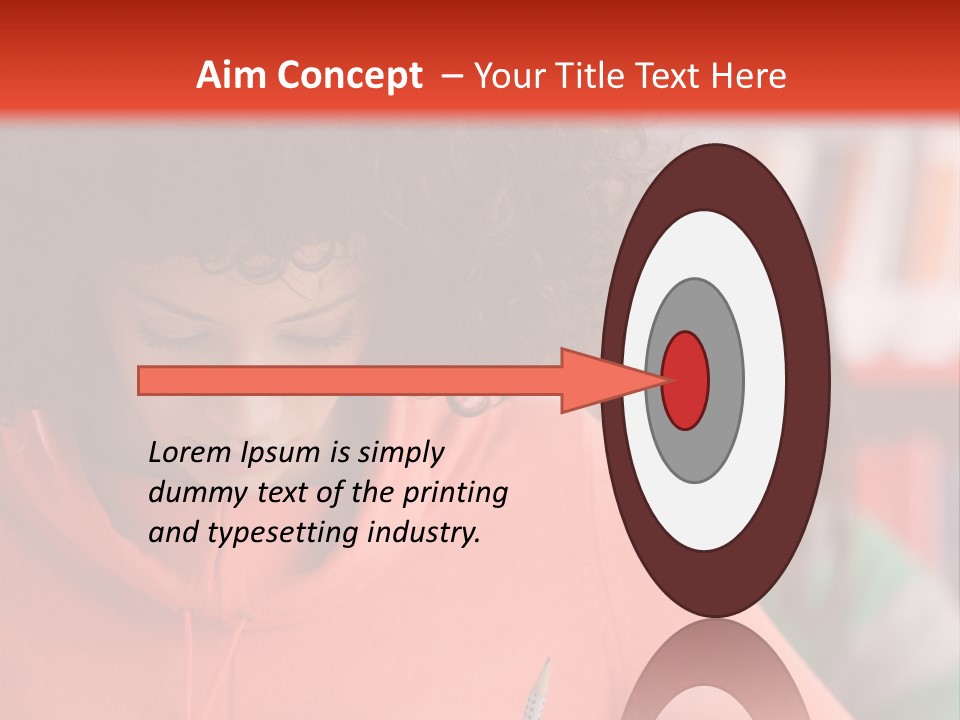 Aim Concept – Your Title Text Here

Lorem Ipsum is simply dummy text of the printing and typesetting industry.